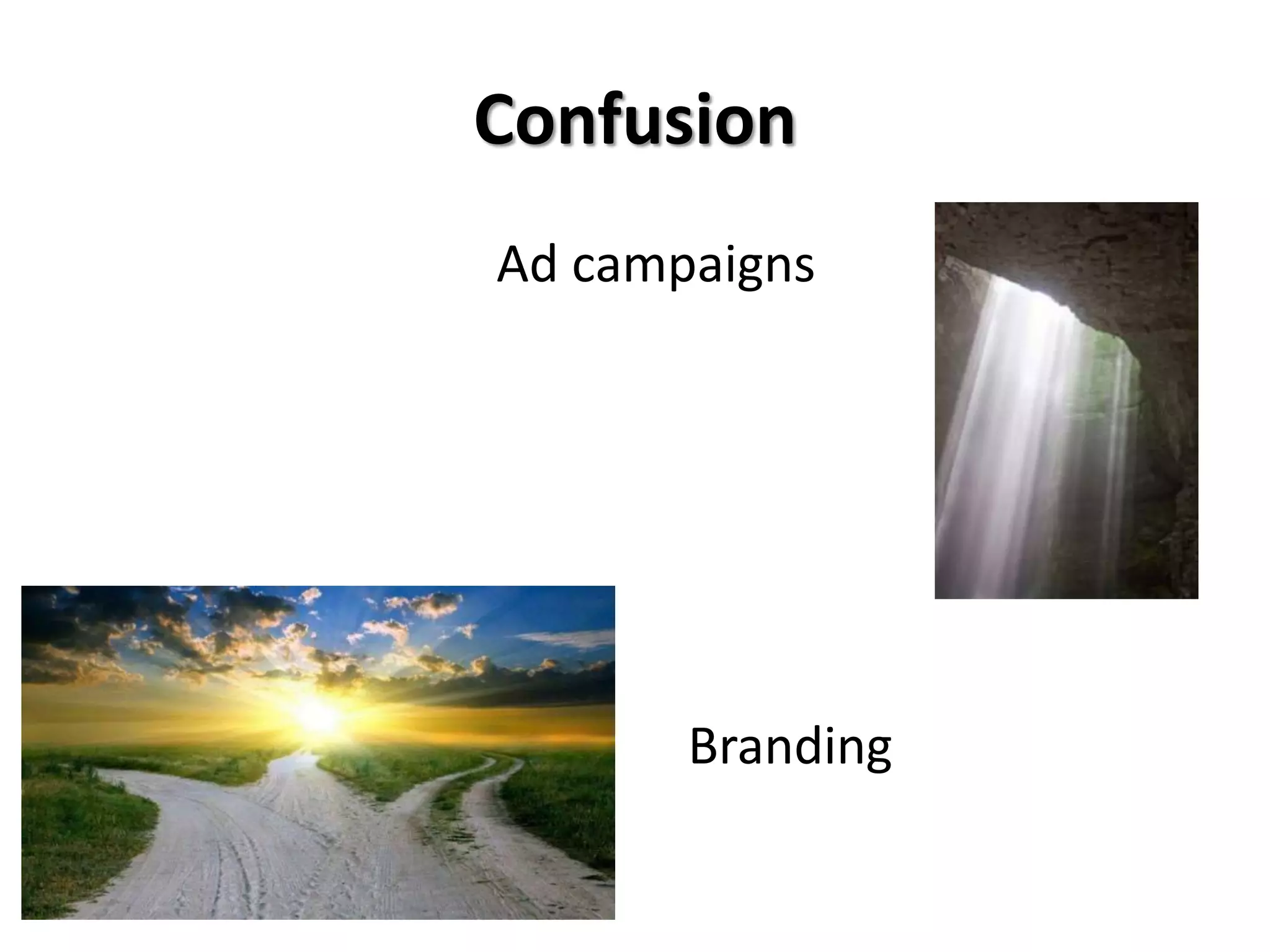 Confusion

Ad campaigns

Branding